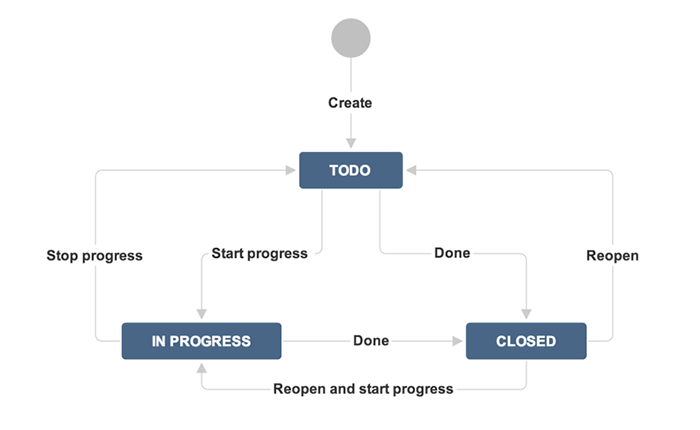 Create

TODO

Stop progress

Start progress

Done

Reopen

IN PROGRESS

Done

CLOSED

Reopen and start progress